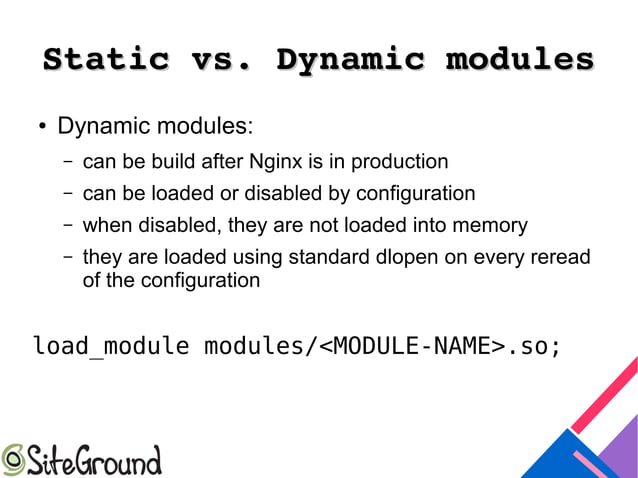 Static vs. Dynamic modules

• Dynamic modules:
  – can be build after Nginx is in production
  – can be loaded or disabled by configuration
  – when disabled, they are not loaded into memory
  – they are loaded using standard dlopen on every reread of the configuration

load_module modules/<MODULE-NAME>.so;

SiteGround